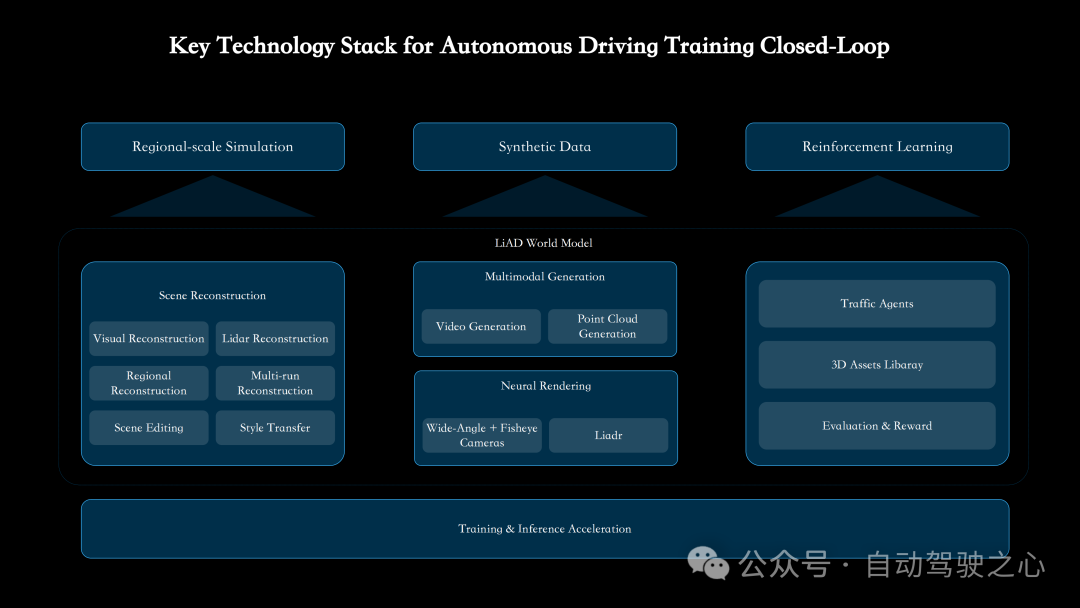 Key Technology Stack for Autonomous Driving Training Closed-Loop

Regional-scale Simulation

Synthetic Data

Reinforcement Learning

LiAD World Model

Scene Reconstruction

Visual Reconstruction

Lidar Reconstruction

Regional Reconstruction

Multi-run Reconstruction

Scene Editing

Style Transfer

Multimodal Generation

Video Generation

Point Cloud Generation

Neural Rendering

Wide-Angle + Fisheye Cameras

Liadr

Traffic Agents

3D Assets Libaray

Evaluation & Reward

Training & Inference Acceleration

公众号 · 自动驾驶之心